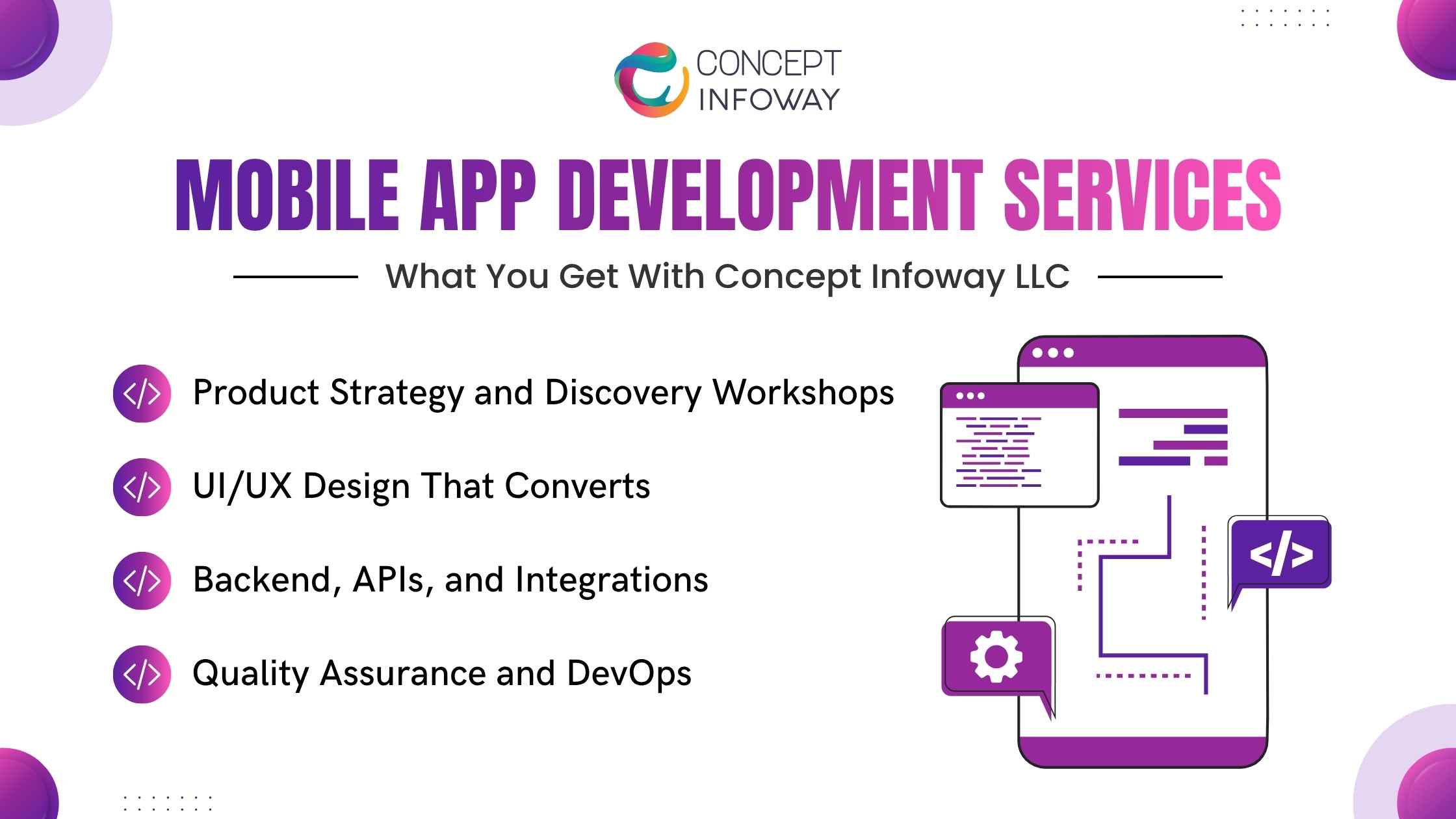 CONCEPT INFOWAY

MOBILE APP DEVELOPMENT SERVICES

What You Get With Concept Infoway LLC

</> Product Strategy and Discovery Workshops

</> UI/UX Design That Converts

</> Backend, APIs, and Integrations

</> Quality Assurance and DevOps

</>